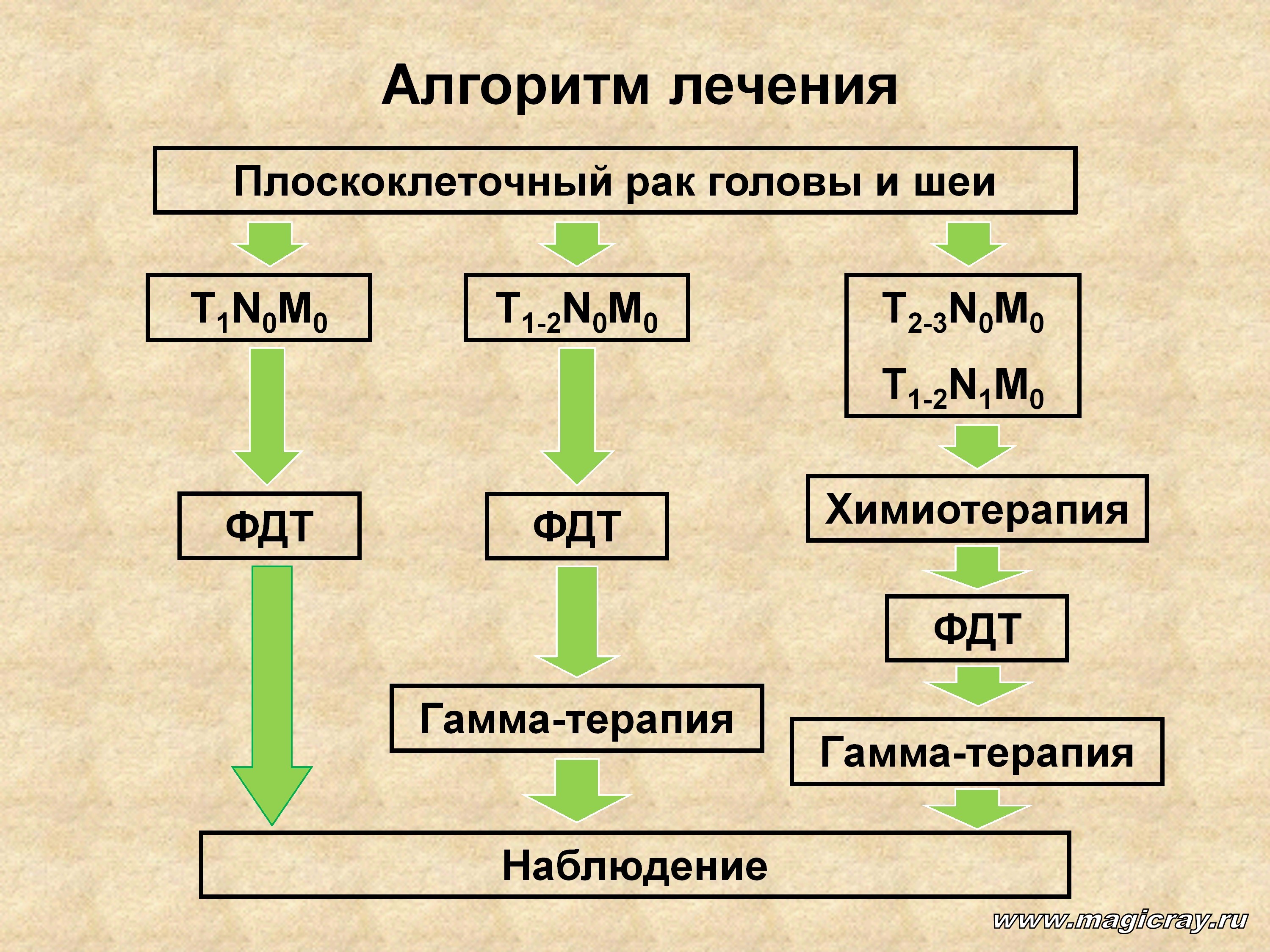 Алгоритм лечения

Плоскоклеточный рак головы и шеи

$T_1N_0M_0$

$T_{1-2}N_0M_0$

$T_{2-3}N_0M_0$

$T_{1-2}N_1M_0$

ФДТ

ФДТ

Химиотерапия

ФДТ

Гамма-терапия

Гамма-терапия

Наблюдение

www.magicray.ru